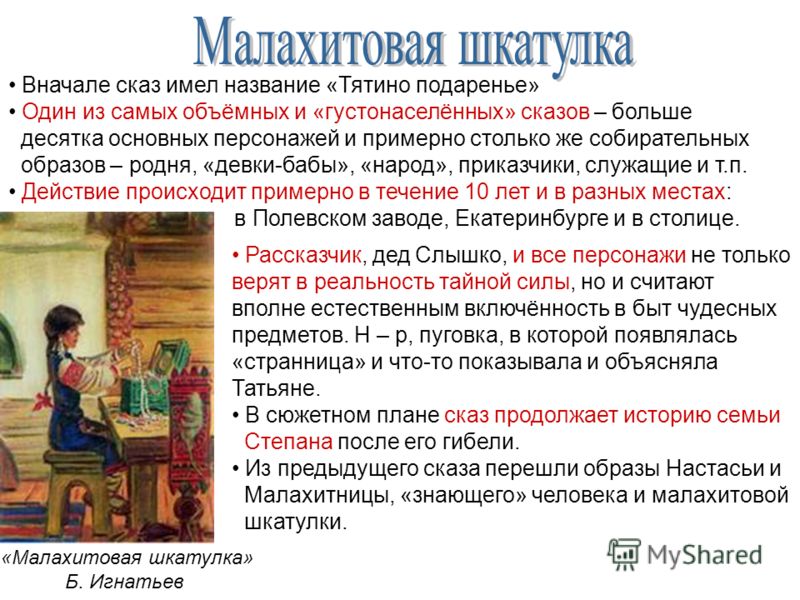 Малахитовая шкатулка

• Вначале сказ имел название «Тятино подаренье»
• Один из самых объёмных и «густонаселённых» сказов – больше десятка основных персонажей и примерно столько же собирательных образов – родня, «девки-бабы», «народ», приказчики, служащие и т.п.
• Действие происходит примерно в течение 10 лет и в разных местах: в Полевском заводе, Екатеринбурге и в столице.

• Рассказчик, дед Слышко, и все персонажи не только верят в реальность тайной силы, но и считают вполне естественным включённость в быт чудесных предметов. Н – р, пуговка, в которой появлялась «странница» и что-то показывала и объясняла Татьяне.
• В сюжетном плане сказ продолжает историю семьи Степана после его гибели.
• Из предыдущего сказа перешли образы Настасьи и Малахитницы, «знающего» человека и малахитовой шкатулки.

«Малахитовая шкатулка»
Б. Игнатьев

MyShared